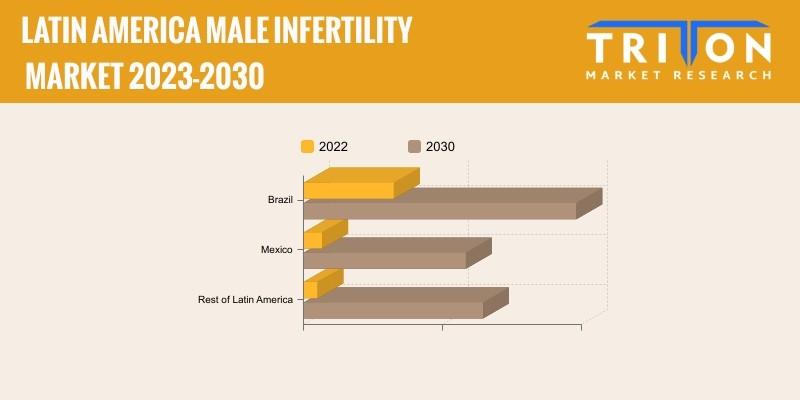 LATIN AMERICA MALE INFERTILITY MARKET 2023-2030

TRITON
MARKET RESEARCH

2022 2030

Brazil
Mexico
Rest of Latin America